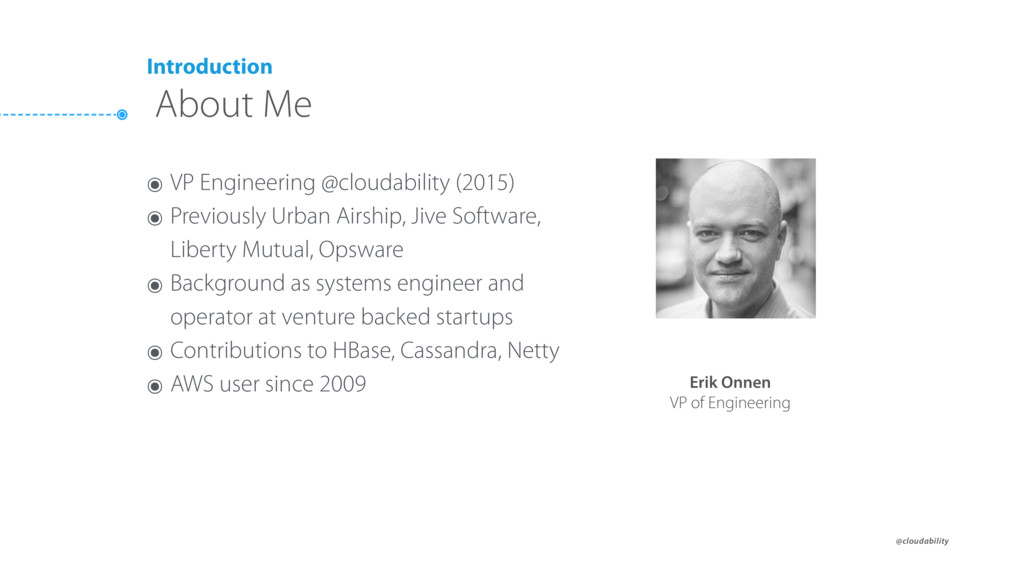 Introduction

About Me

◉ VP Engineering @cloudability (2015)
◉ Previously Urban Airship, Jive Software, Liberty Mutual, Opsware
◉ Background as systems engineer and operator at venture backed startups
◉ Contributions to HBase, Cassandra, Netty
◉ AWS user since 2009

Erik Onnen
VP of Engineering

@cloudability